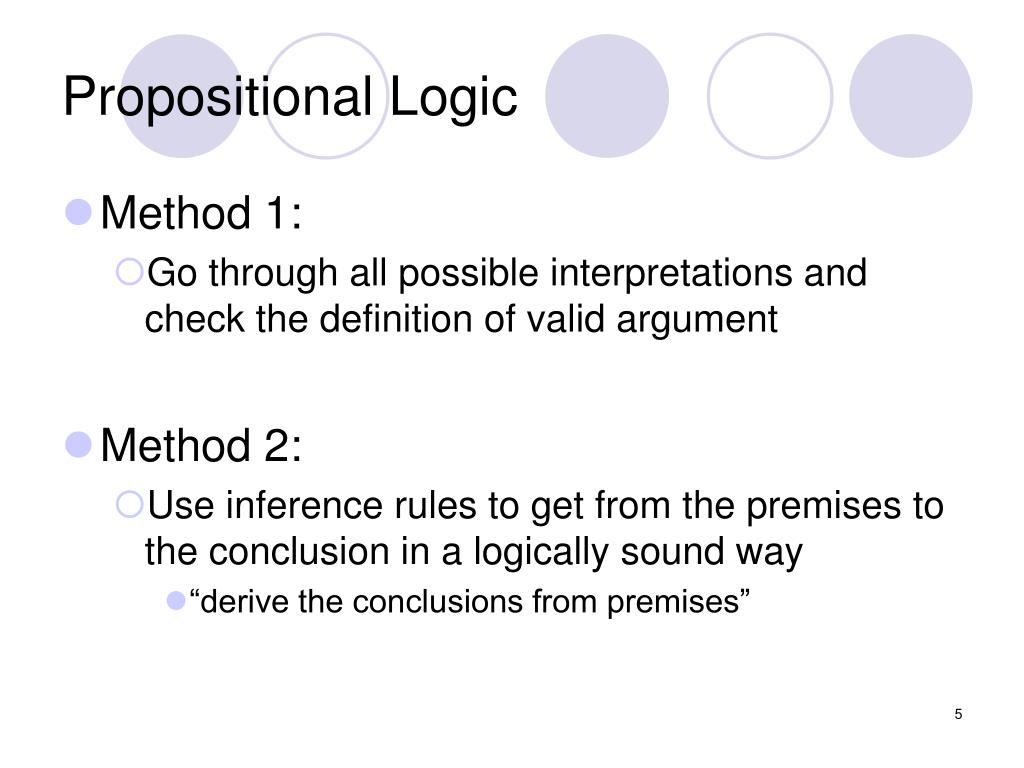 Propositional Logic

Method 1:

Go through all possible interpretations and check the definition of valid argument

Method 2:

Use inference rules to get from the premises to the conclusion in a logically sound way

“derive the conclusions from premises”

5